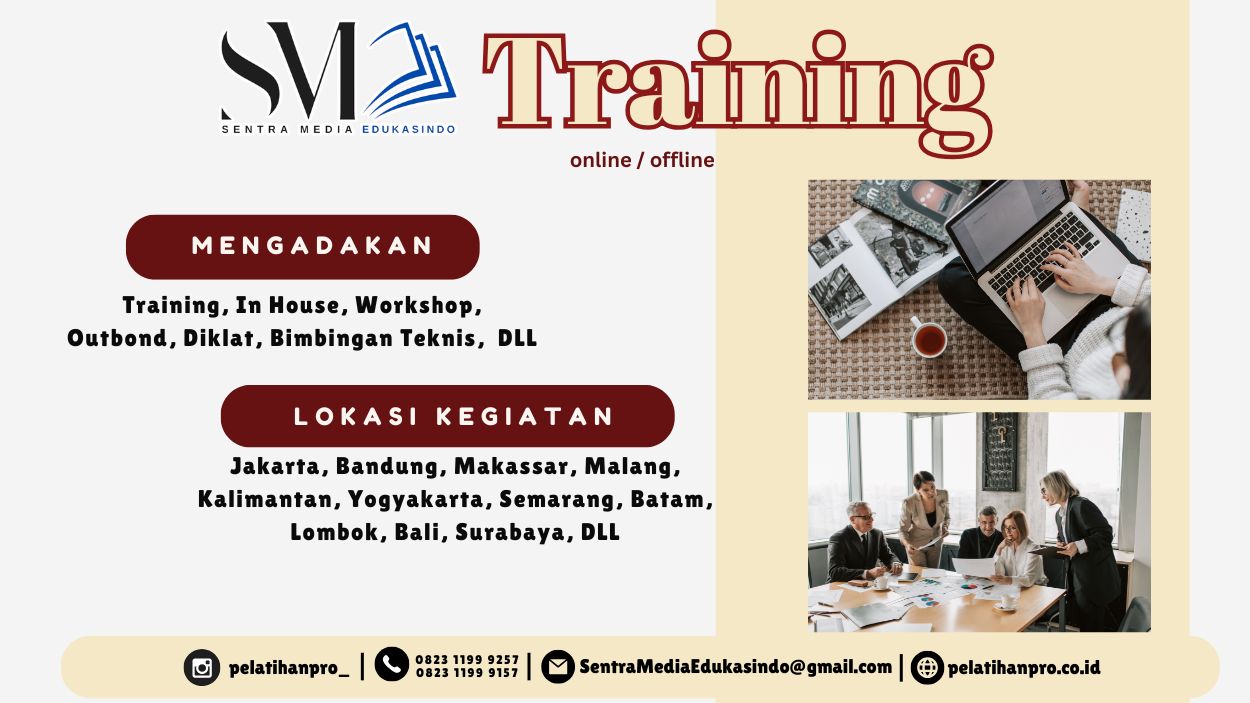 SM
SENTRA MEDIA EDUKASINDO

Training
online / offline

MENGADAKAN

Training, In House, Workshop, Outbond, Diklat, Bimbingan Teknis, DLL

LOKASI KEGIATAN

Jakarta, Bandung, Makassar, Malang, Kalimantan, Yogyakarta, Semarang, Batam, Lombok, Bali, Surabaya, DLL

pelatihanpro_ | 0823 1199 9257 0823 1199 9157 | SentraMediaEdukasindo@gmail.com | pelatihanpro.co.id